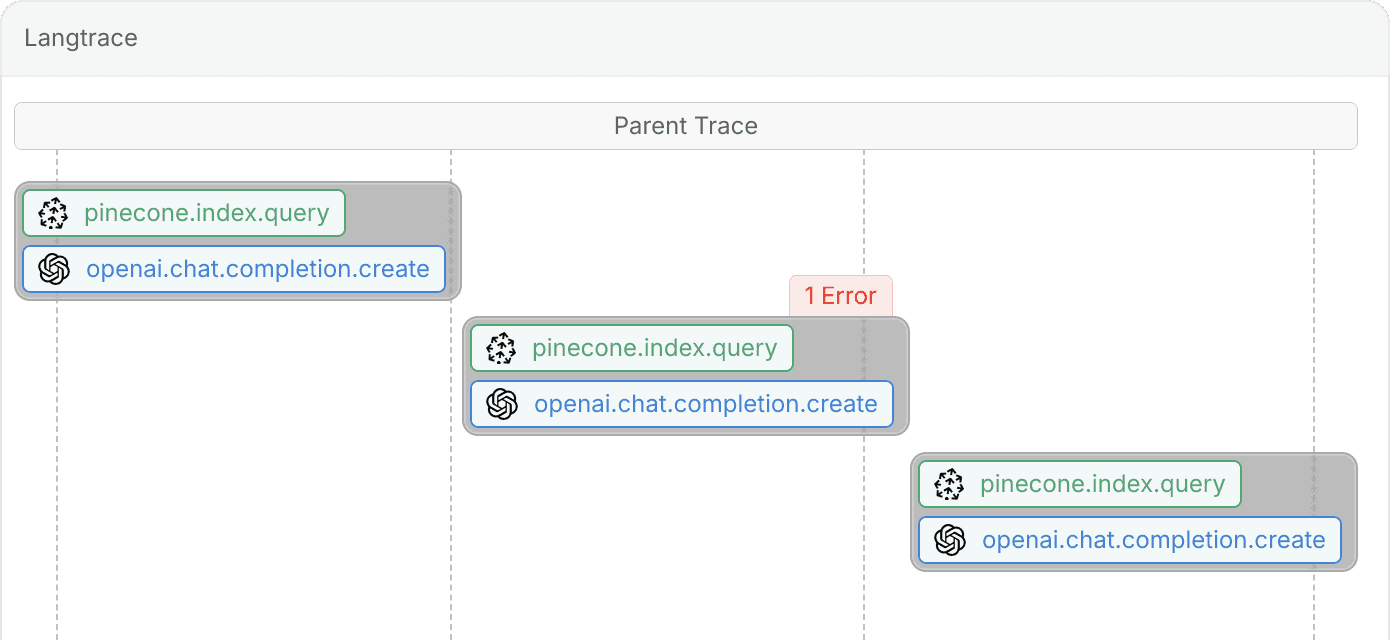 Langtrace

Parent Trace

pinecone.index.query

openai.chat.completion.create

1 Error

pinecone.index.query

openai.chat.completion.create

pinecone.index.query

openai.chat.completion.create